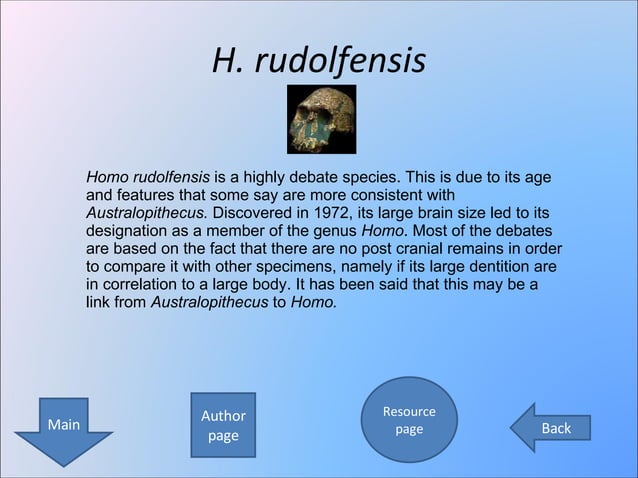 H. rudolfensis

Homo rudolfensis is a highly debate species. This is due to its age and features that some say are more consistent with Australopithecus. Discovered in 1972, its large brain size led to its designation as a member of the genus Homo. Most of the debates are based on the fact that there are no post cranial remains in order to compare it with other specimens, namely if its large dentition are in correlation to a large body. It has been said that this may be a link from Australopithecus to Homo.

Main

Author page

Resource page

Back